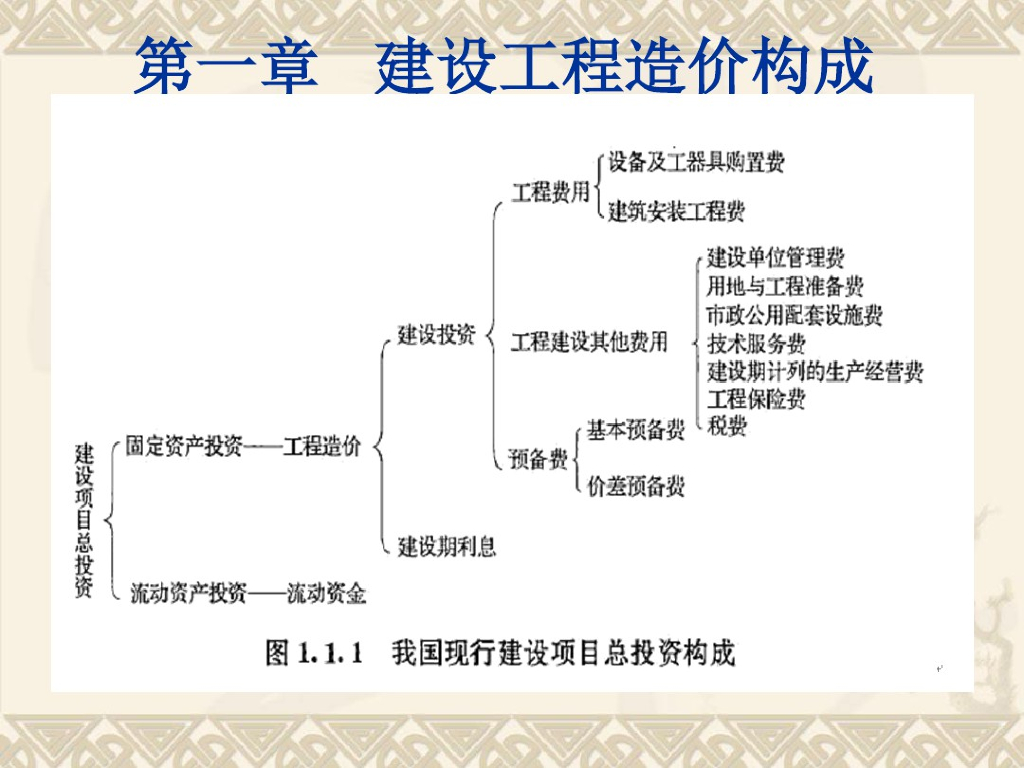 第一章　建设工程造价构成

建设项目总投资

固定资产投资——工程造价

流动资产投资——流动资金

建设投资

建设期利息

工程费用

工程建设其他费用

预备费

设备及工器具购置费

建筑安装工程费

建设单位管理费
用地与工程准备费
市政公用配套设施费
技术服务费
建设期计列的生产经营费
工程保险费
税费

基本预备费

价差预备费

图 1.1.1　我国现行建设项目总投资构成